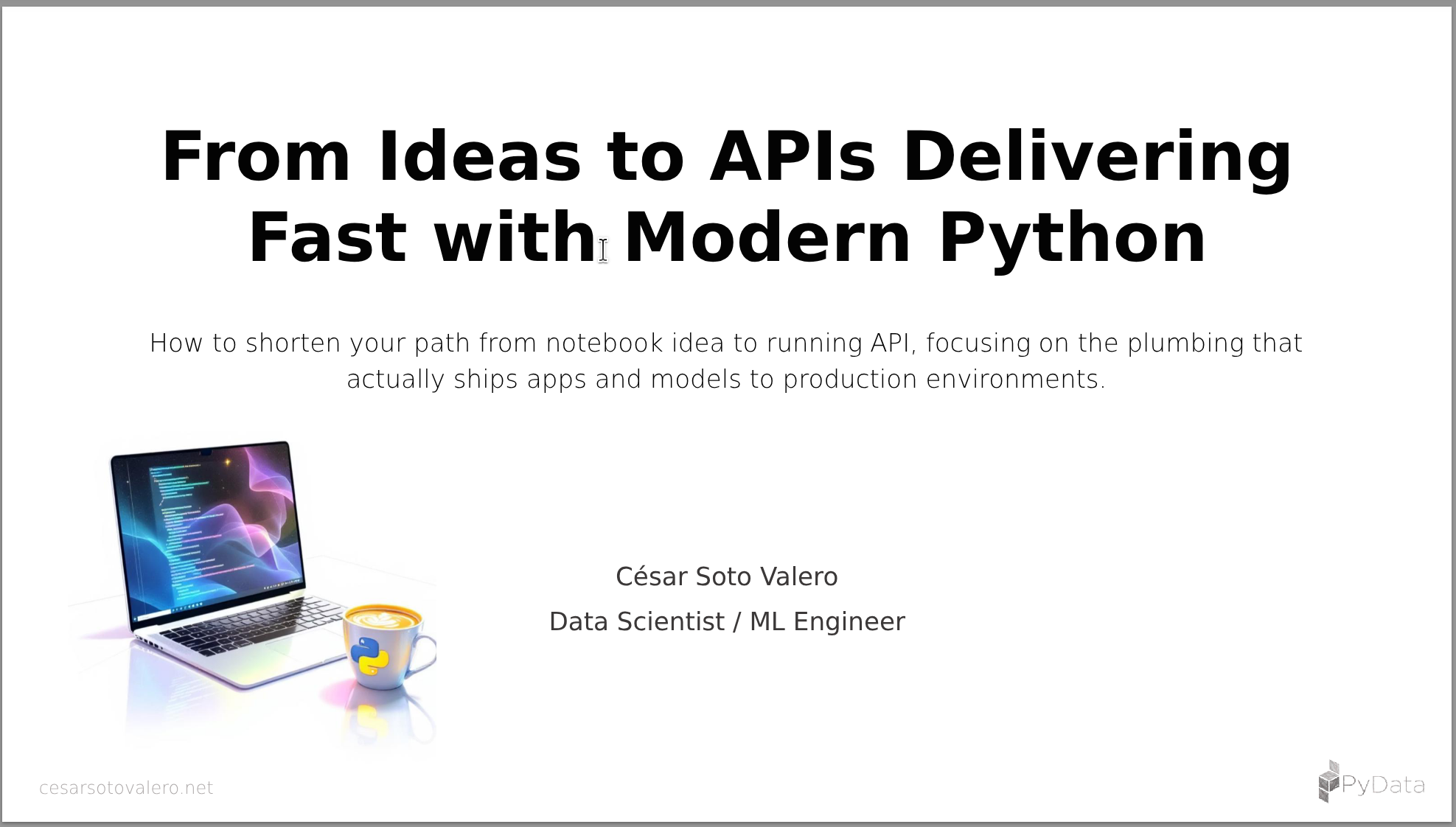 From Ideas to APIs Delivering Fast with Modern Python

How to shorten your path from notebook idea to running API, focusing on the plumbing that actually ships apps and models to production environments.

César Soto Valero

Data Scientist / ML Engineer

cesarsotovalero.net

PyData